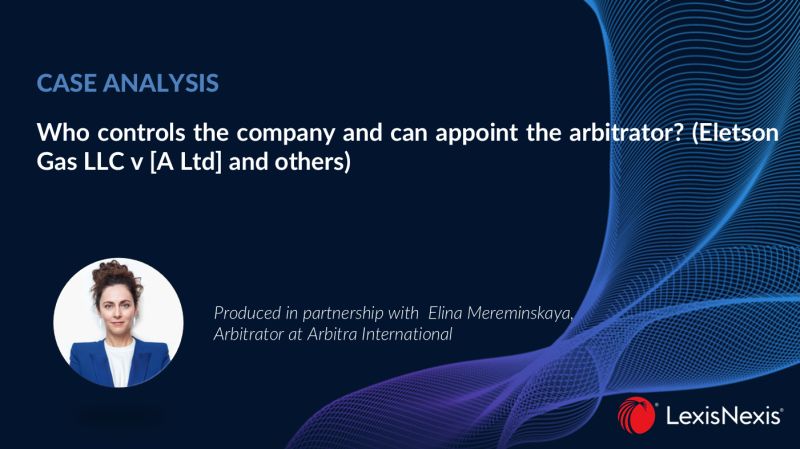 CASE ANALYSIS

Who controls the company and can appoint the arbitrator? (Eletson Gas LLC v [A Ltd] and others)

Produced in partnership with Elina Mereminskaya, Arbitrator at Arbitra International

LexisNexis®